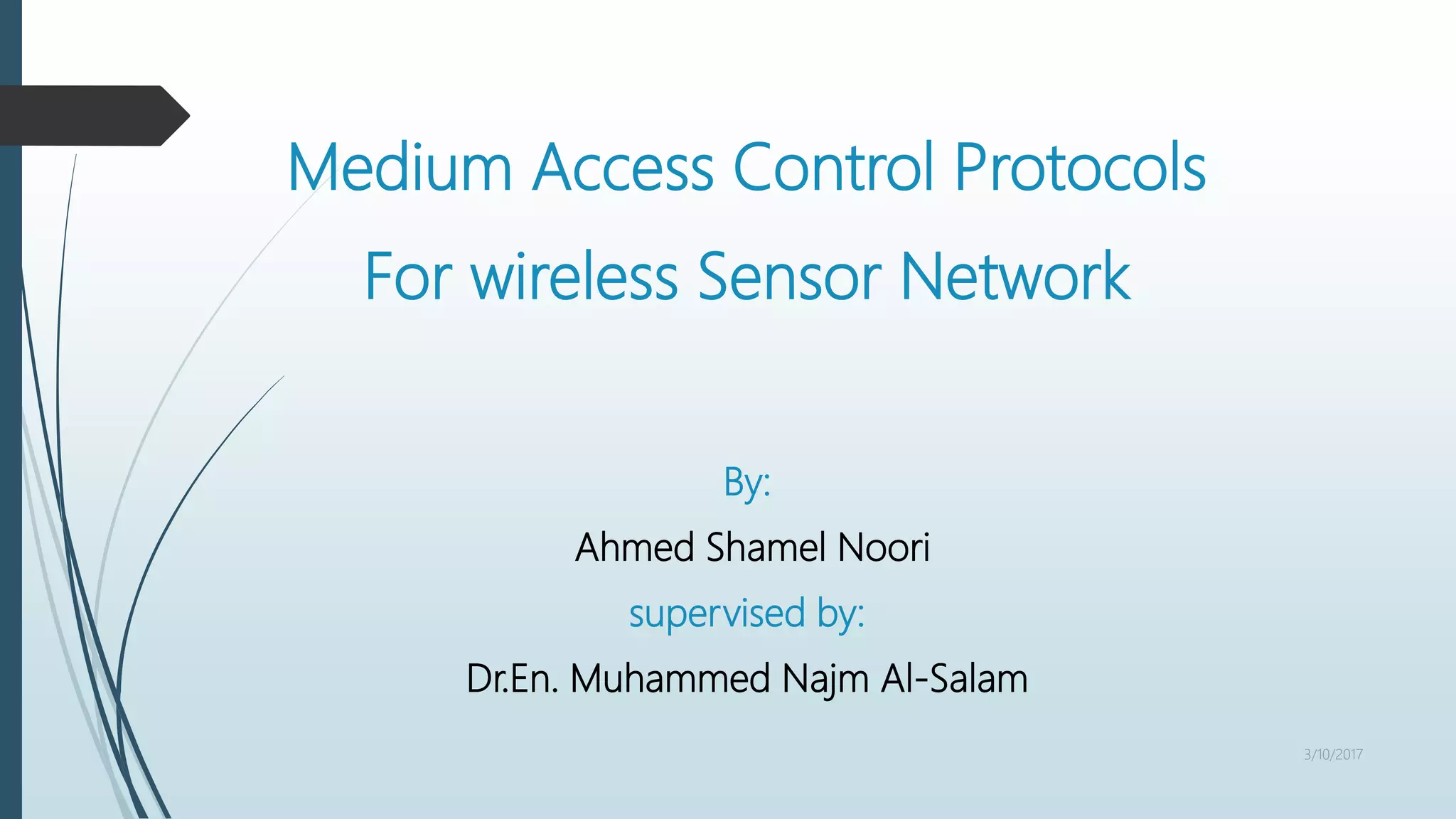 Medium Access Control Protocols

For wireless Sensor Network

By:

Ahmed Shamel Noori

supervised by:

Dr.En. Muhammed Najm Al-Salam

3/10/2017